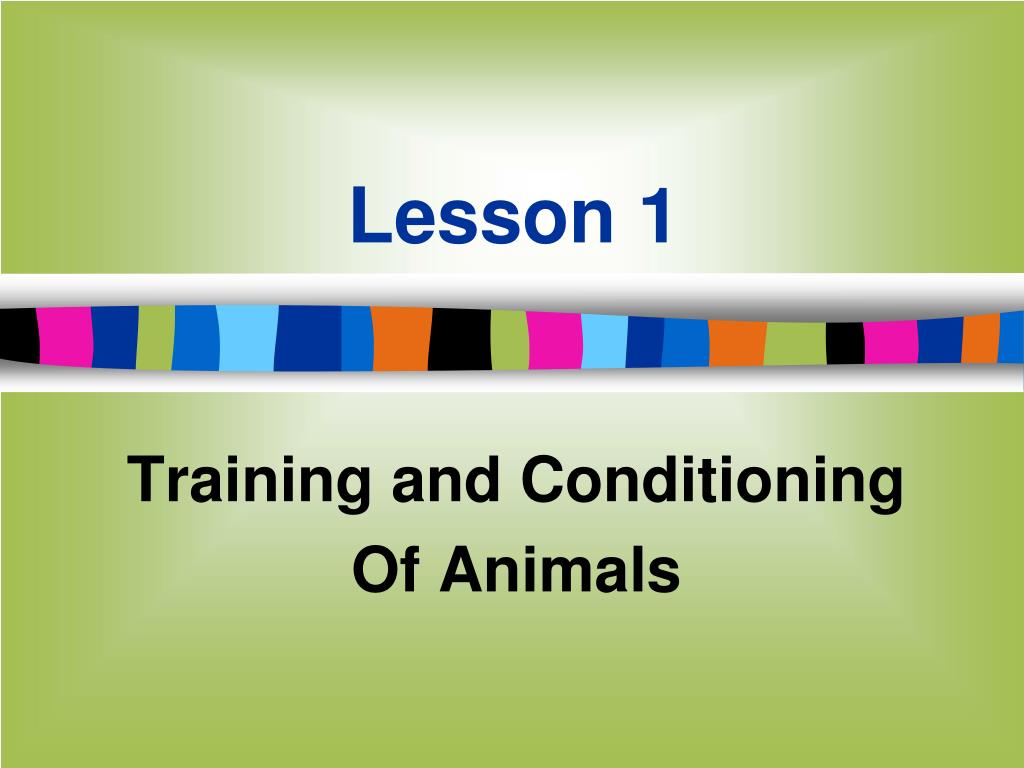 Lesson 1

Training and Conditioning Of Animals